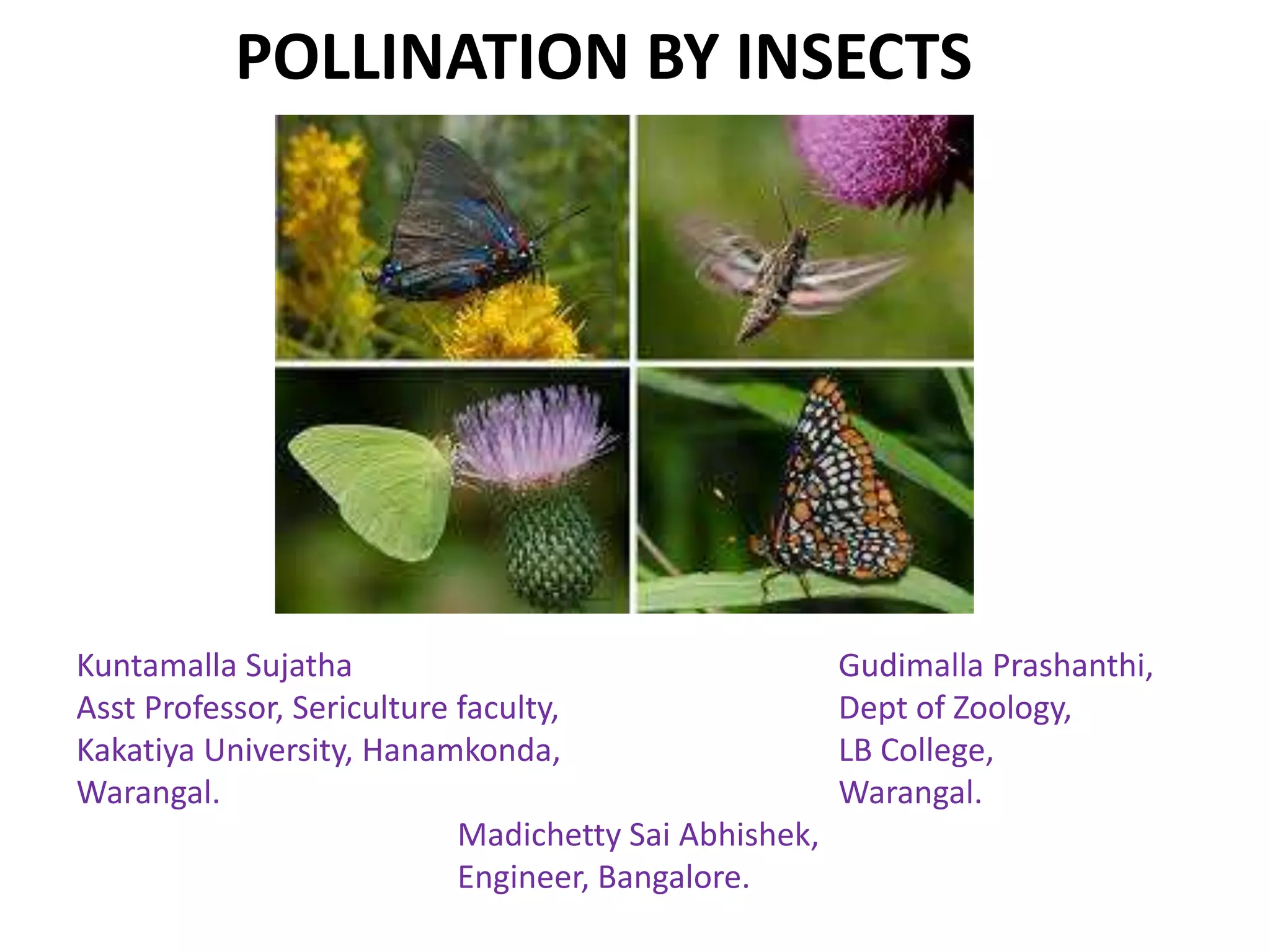 POLLINATION BY INSECTS

Kuntamalla Sujatha
Asst Professor, Sericulture faculty,
Kakatiya University, Hanamkonda,
Warangal.

Gudimalla Prashanthi,
Dept of Zoology,
LB College,
Warangal.

Madichetty Sai Abhishek,
Engineer, Bangalore.